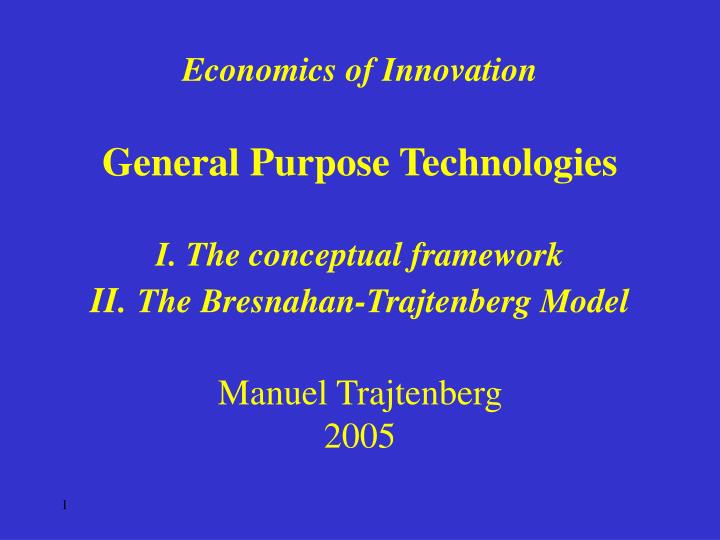 Economics of Innovation

General Purpose Technologies

I. The conceptual framework
II. The Bresnahan-Trajtenberg Model

Manuel Trajtenberg
2005

1